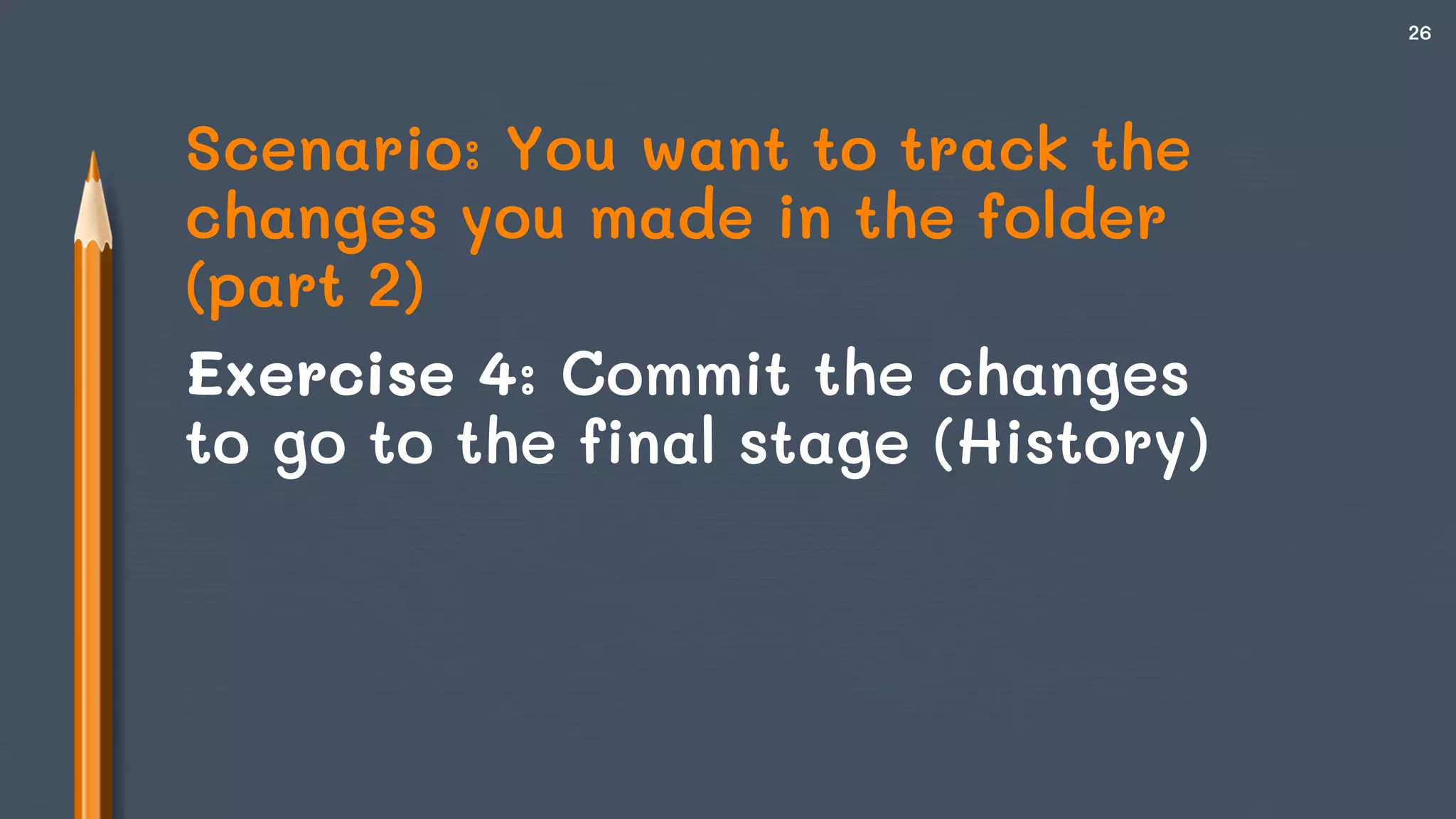 26

Scenario: You want to track the changes you made in the folder (part 2)

Exercise 4: Commit the changes to go to the final stage (History)